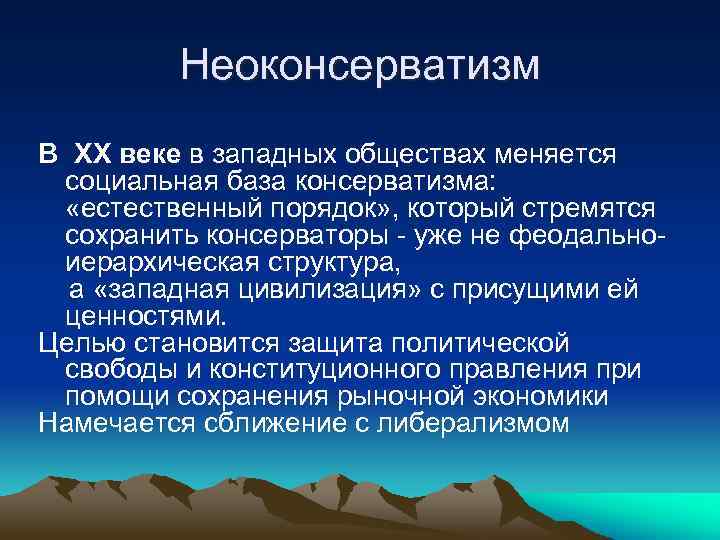 Неоконсерватизм

В XX веке в западных обществах меняется социальная база консерватизма: «естественный порядок», который стремятся сохранить консерваторы - уже не феодально-иерархическая структура,
а «западная цивилизация» с присущими ей ценностями.

Целью становится защита политической свободы и конституционного правления при помощи сохранения рыночной экономики

Намечается сближение с либерализмом